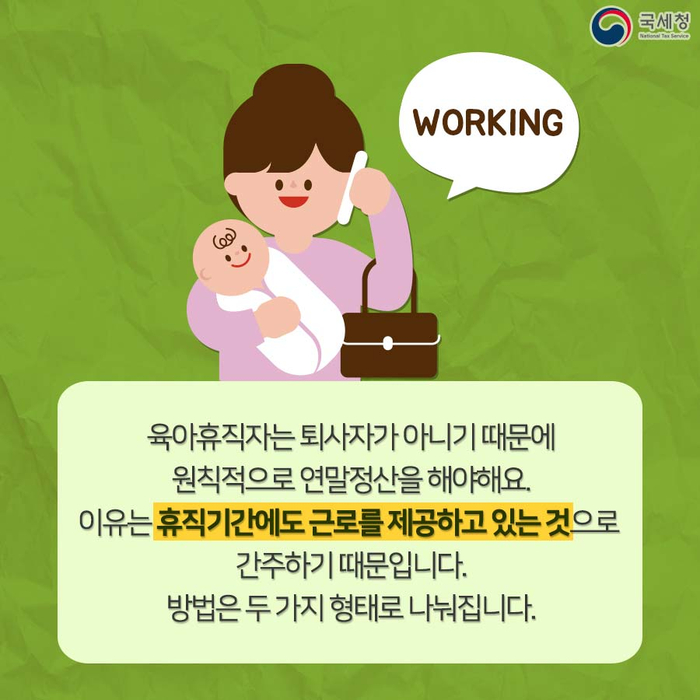 국세청
National Tax Service

WORKING

육아휴직자는 퇴사자가 아니기 때문에 원칙적으로 연말정산을 해야해요.
이유는 휴직기간에도 근로를 제공하고 있는 것으로 간주하기 때문입니다.
방법은 두 가지 형태로 나눠집니다.